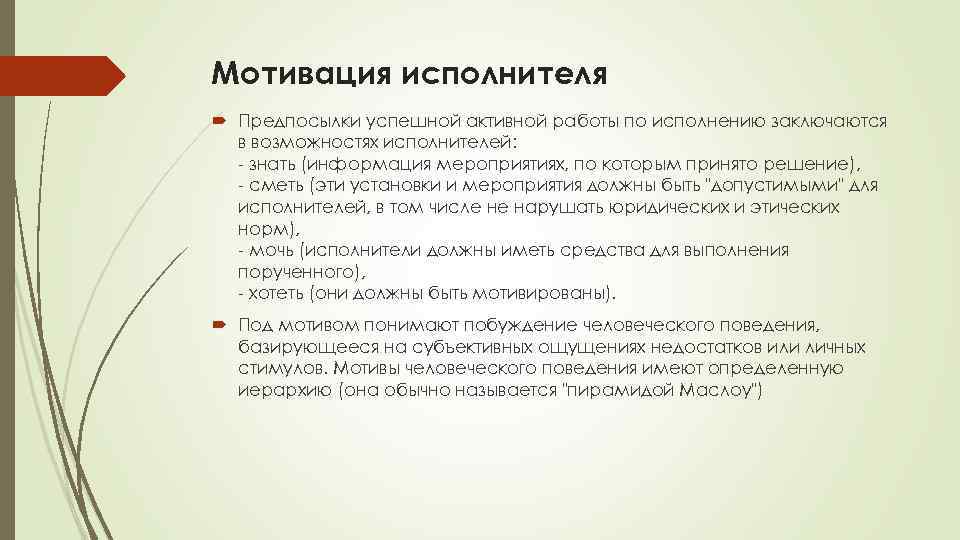 Мотивация исполнителя

Предпосылки успешной активной работы по исполнению заключаются в возможностях исполнителей:
- знать (информация мероприятиях, по которым принято решение),
- сметь (эти установки и мероприятия должны быть "допустимыми" для исполнителей, в том числе не нарушать юридических и этических норм),
- мочь (исполнители должны иметь средства для выполнения порученного),
- хотеть (они должны быть мотивированы).

Под мотивом понимают побуждение человеческого поведения, базирующееся на субъективных ощущениях недостатков или личных стимулов. Мотивы человеческого поведения имеют определенную иерархию (она обычно называется "пирамидой Маслоу")